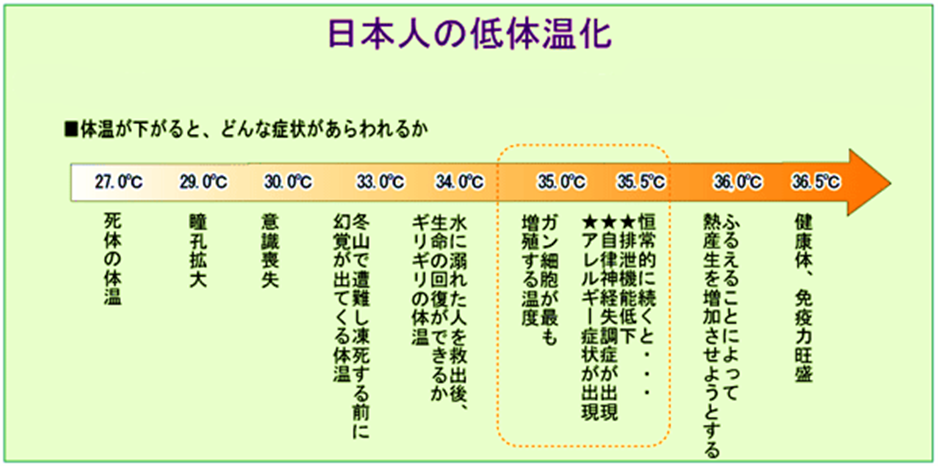 日本人の低体温化

■体温が下がると、どんな症状があらわれるか

27.0℃ 29.0℃ 30.0℃ 33.0℃ 34.0℃ 35.0℃ 35.5℃ 36.0℃ 36.5℃

死体の体温

瞳孔拡大

意識喪失

冬山で遭難し凍死する前に幻覚が出てくる体温

水に溺れた人を救出後、生命の回復ができるかギリギリの体温

ガン細胞が最も増殖する温度

恒常的に続くと・・・
★排泄機能低下
★自律神経失調症が出現
★アレルギー症状が出現

ふるえることによって熱産生を増加させようとする

健康体、免疫力旺盛